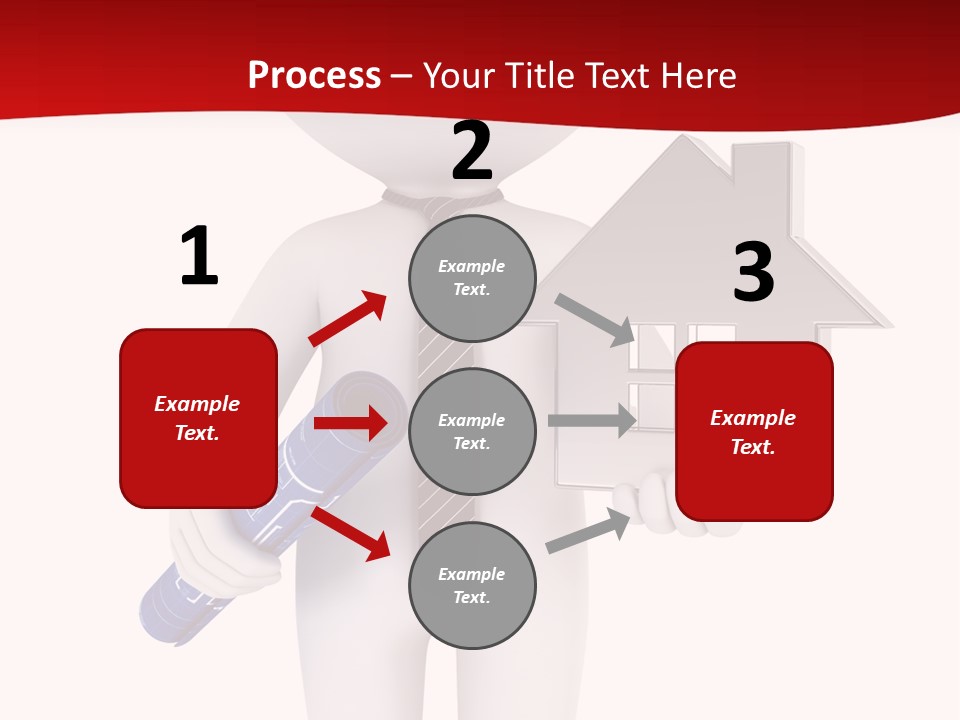 Process – Your Title Text Here

1

Example Text.

2

Example Text.

Example Text.

Example Text.

3

Example Text.